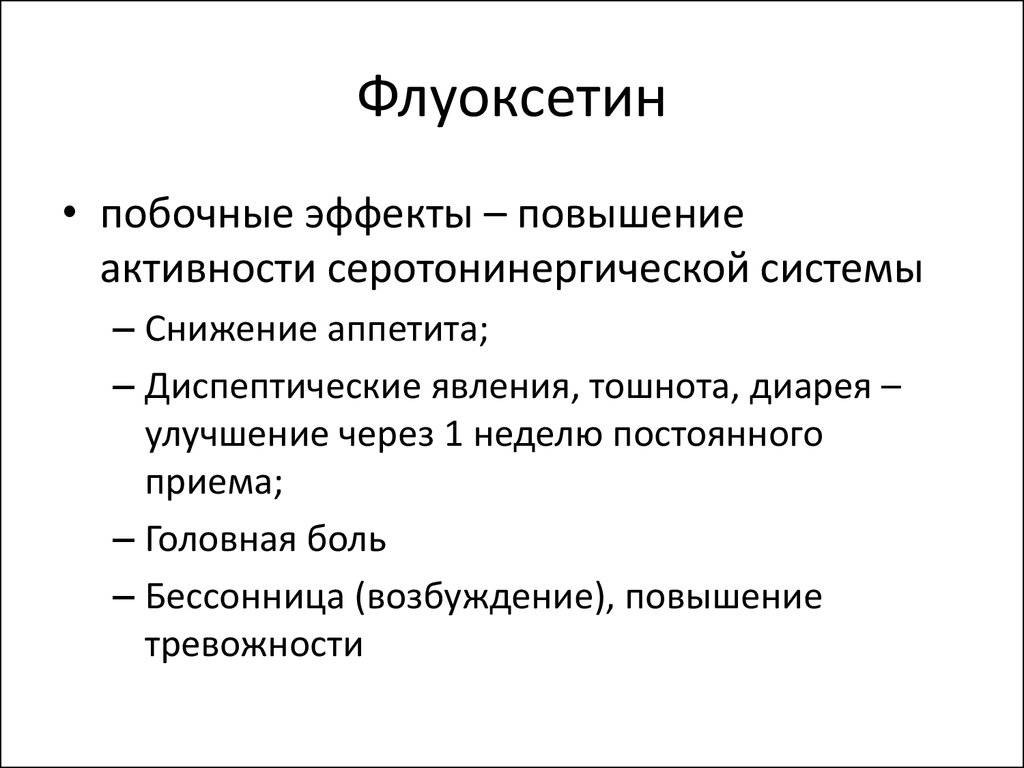 Флуоксетин

• побочные эффекты – повышение активности серотонинергической системы
– Снижение аппетита;
– Диспептические явления, тошнота, диарея – улучшение через 1 неделю постоянного приема;
– Головная боль
– Бессонница (возбуждение), повышение тревожности